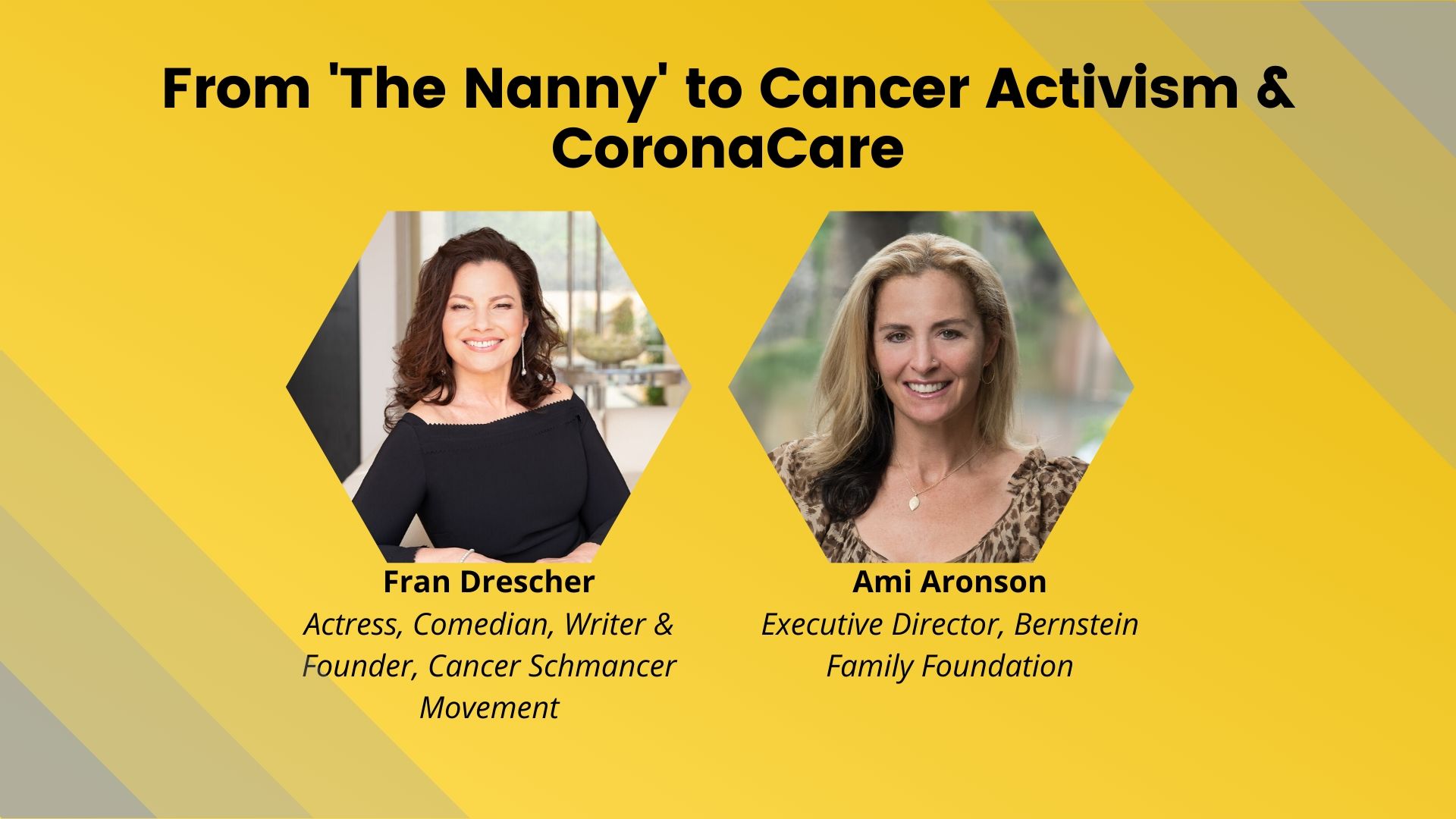 From 'The Nanny' to Cancer Activism & CoronaCare

Fran Drescher
Actress, Comedian, Writer & Founder, Cancer Schmancer Movement

Ami Aronson
Executive Director, Bernstein Family Foundation